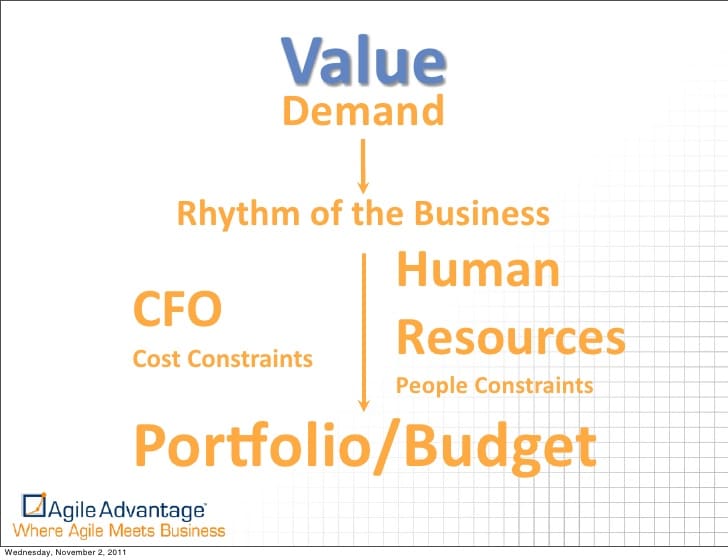 Value
Demand

Rhythm of the Business

CFO
Cost Constraints

Human Resources
People Constraints

Portfolio/Budget

Agile Advantage
Where Agile Meets Business

Wednesday, November 2, 2011